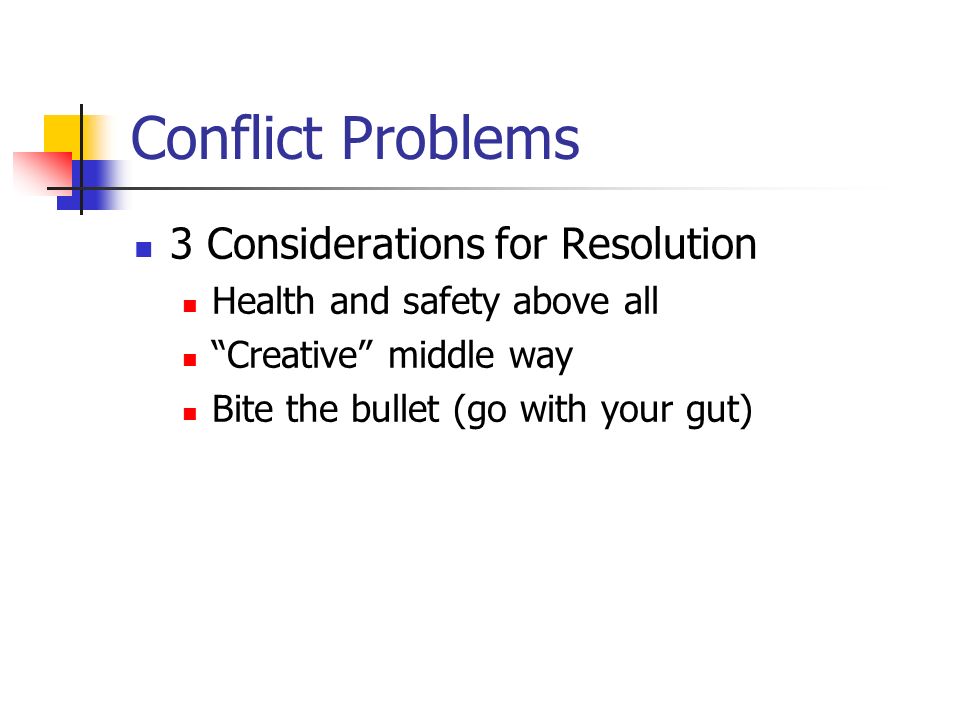 Conflict Problems

3 Considerations for Resolution
Health and safety above all
“Creative” middle way
Bite the bullet (go with your gut)